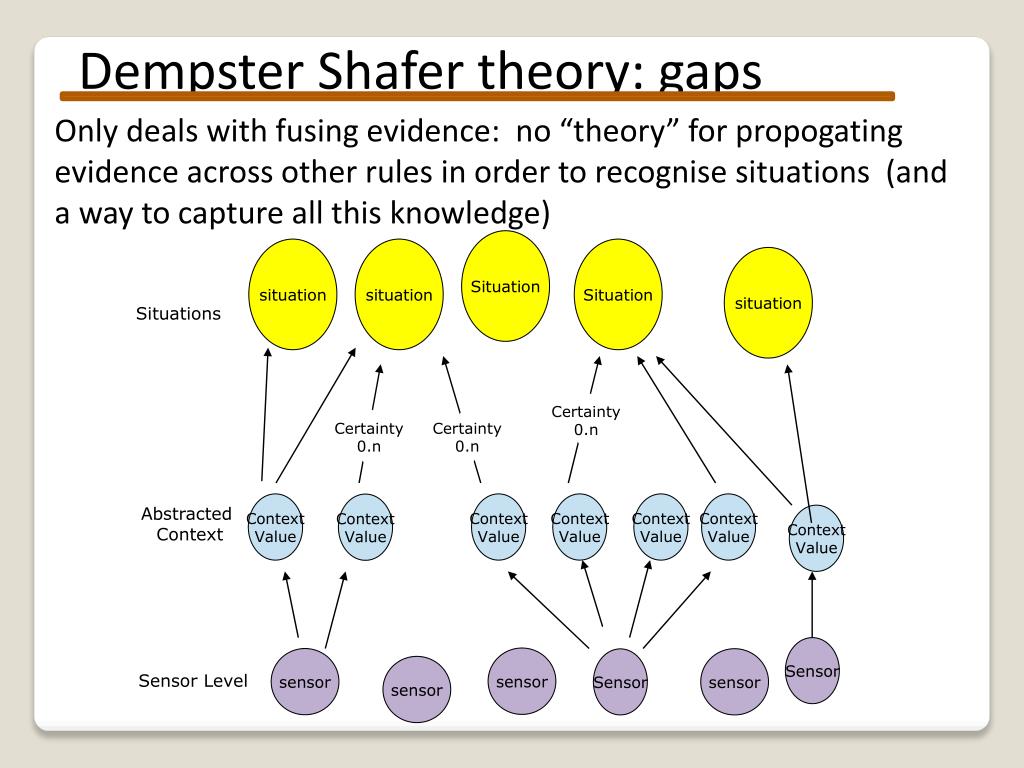 Dempster Shafer theory: gaps

Only deals with fusing evidence: no “theory” for propogating evidence across other rules in order to recognise situations (and a way to capture all this knowledge)

Situations

situation

situation

Situation

Situation

situation

Certainty 0.n

Certainty 0.n

Certainty 0.n

Abstracted Context

Context Value

Context Value

Context Value

Context Value

Context Value

Context Value

Context Value

Sensor Level

sensor

sensor

sensor

Sensor

sensor

Sensor